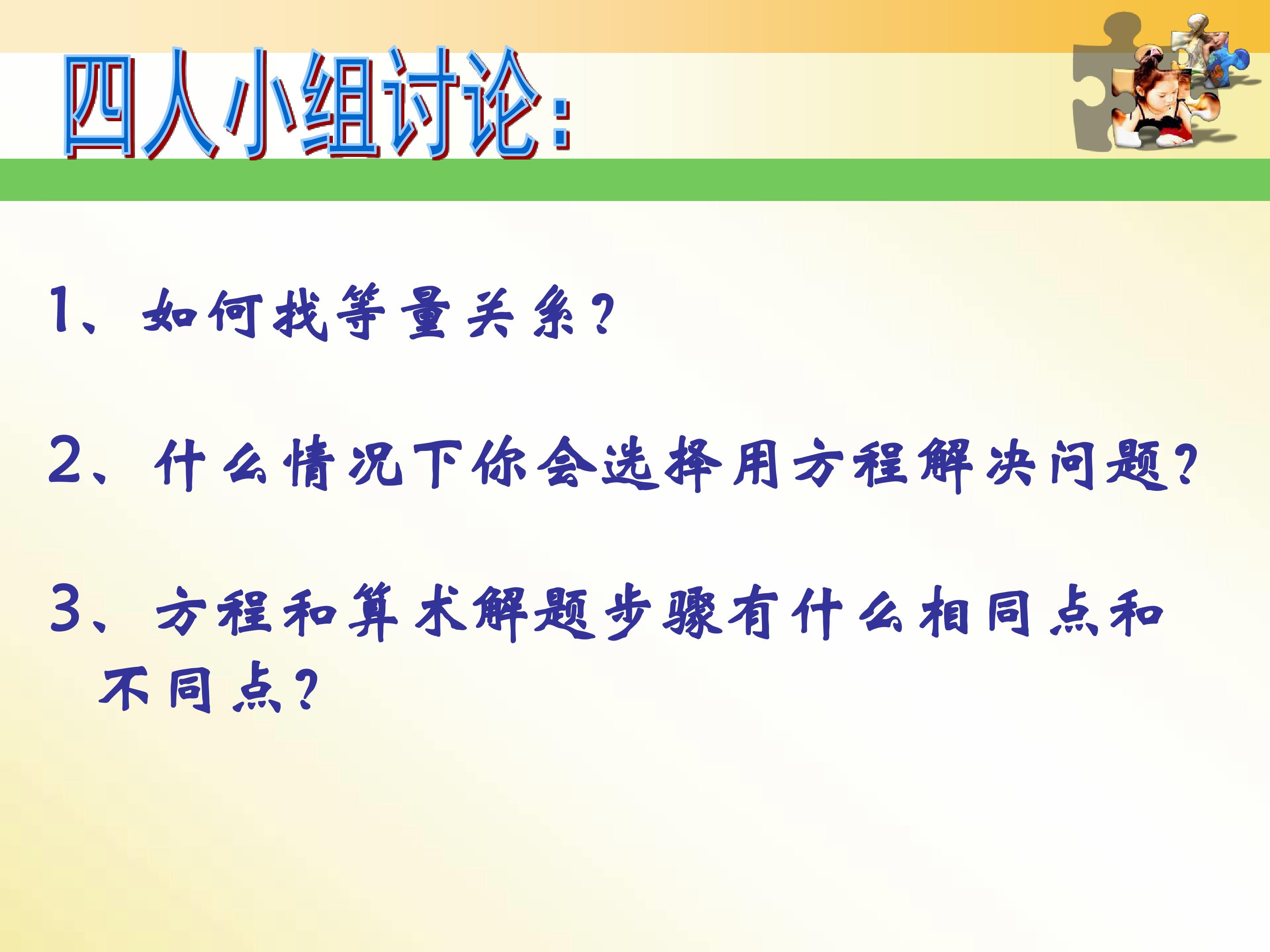 四人小组讨论：

1、如何找等量关系？

2、什么情况下你会选择用方程解决问题？

3、方程和算术解题步骤有什么相同点和不同点？